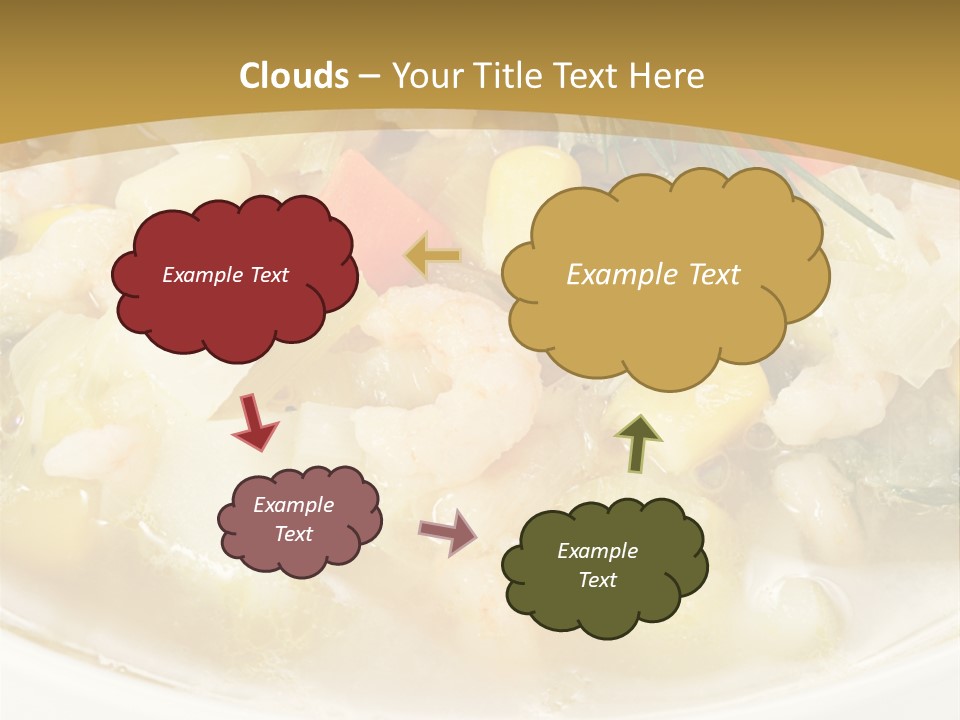 Clouds – Your Title Text Here

Example Text

Example Text

Example Text

Example Text